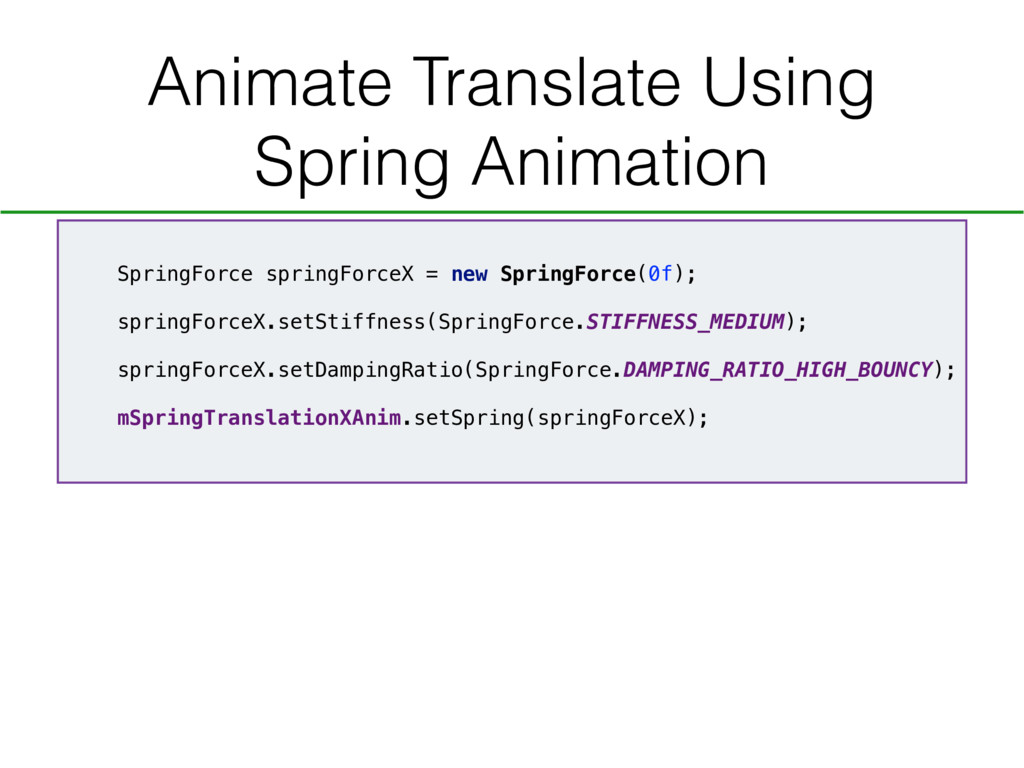 Animate Translate Using Spring Animation

SpringForce springForceX = new SpringForce(0f);

springForceX.setStiffness(SpringForce.STIFFNESS_MEDIUM);

springForceX.setDampingRatio(SpringForce.DAMPING_RATIO_HIGH_BOUNCY);

mSpringTranslationXAnim.setSpring(springForceX);